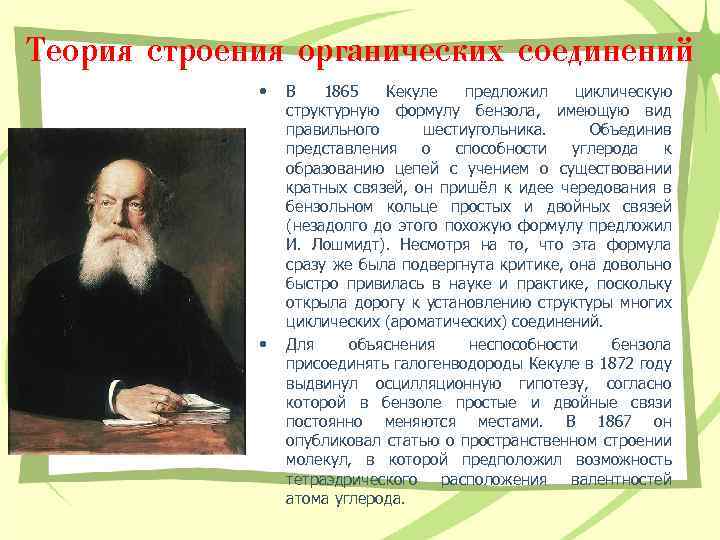 Теория строения органических соединений

• В 1865 Кекуле предложил циклическую структурную формулу бензола, имеющую вид правильного шестиугольника. Объединив представления о способности углерода к образованию цепей с учением о существовании кратных связей, он пришёл к идее чередования в бензольном кольце простых и двойных связей (незадолго до этого похожую формулу предложил И. Лошмидт). Несмотря на то, что эта формула сразу же была подвергнута критике, она довольно быстро привилась в науке и практике, поскольку открыла дорогу к установлению структуры многих циклических (ароматических) соединений.

• Для объяснения неспособности бензола присоединять галогенводороды Кекуле в 1872 году выдвинул осцилляционную гипотезу, согласно которой в бензоле простые и двойные связи постоянно меняются местами. В 1867 он опубликовал статью о пространственном строении молекул, в которой предположил возможность тетраэдрического расположения валентностей атома углерода.